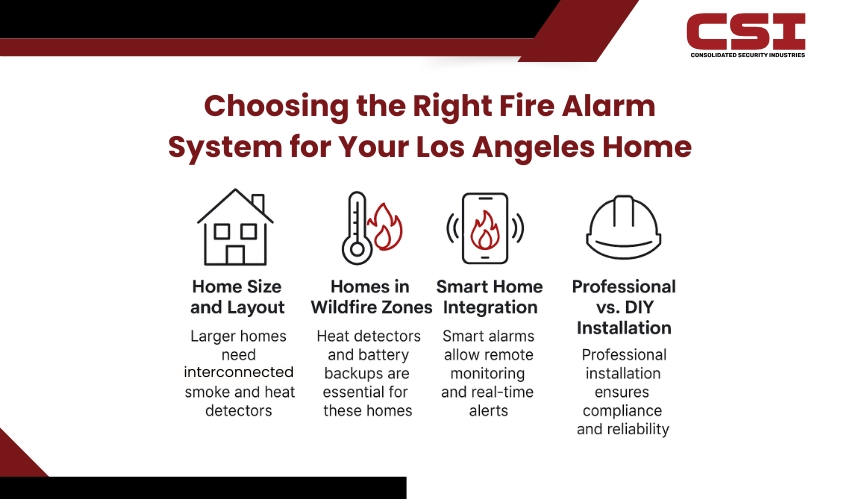 CSI
CONSOLIDATED SECURITY INDUSTRIES

Choosing the Right Fire Alarm System for Your Los Angeles Home

Home Size and Layout

Larger homes need interconnected smoke and heat detectors

Homes in Wildfire Zones

Heat detectors and battery backups are essential for these homes

Smart Home Integration

Smart alarms allow remote monitoring and real-time alerts

Professional vs. DIY Installation

Professional installation ensures compliance and reliability